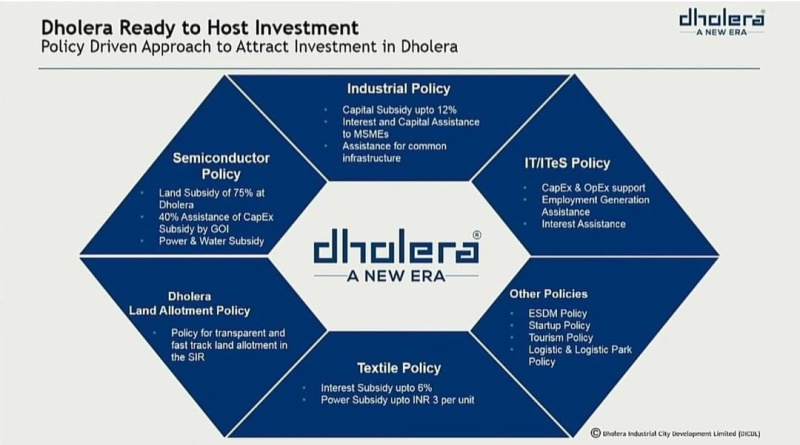 Dholera Ready to Host Investment
Policy Driven Approach to Attract Investment in Dholera

dholera®
A NEW ERA

Industrial Policy
- Capital Subsidy upto 12%
- Interest and Capital Assistance to MSMEs
- Assistance for common infrastructure

Semiconductor Policy
- Land Subsidy of 75% at Dholera
- 40% Assistance of CapEx Subsidy by GOI
- Power & Water Subsidy

IT/ITeS Policy
- CapEx & OpEx support
- Employment Generation Assistance
- Interest Assistance

dholera®
A NEW ERA

Dholera Land Allotment Policy
- Policy for transparent and fast track land allotment in the SIR

Other Policies
- ESDM Policy
- Startup Policy
- Tourism Policy
- Logistic & Logistic Park Policy

Textile Policy
- Interest Subsidy upto 6%
- Power Subsidy upto INR 3 per unit

© Dholera Industrial City Development Limited (DICDL)